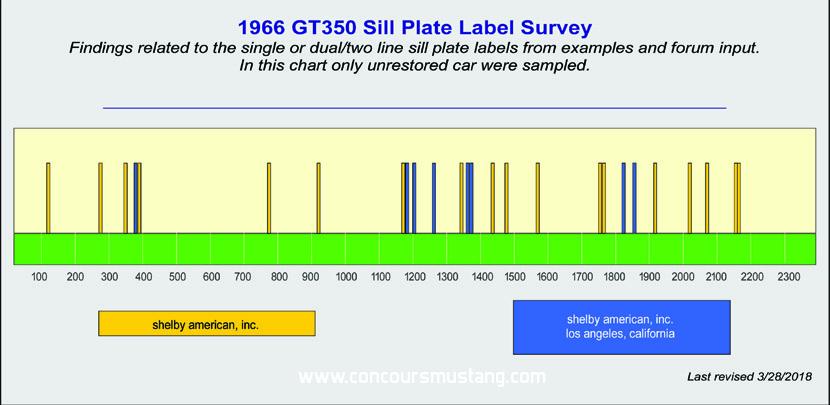 1966 GT350 Sill Plate Label Survey

Findings related to the single or dual/two line sill plate labels from examples and forum input. In this chart only unrestored car were sampled.

100 200 300 400 500 600 700 800 900 1000 1100 1200 1300 1400 1500 1600 1700 1800 1900 2000 2100 2200 2300

shelby american, inc.

shelby american, inc.
los angeles, california

www.concoursmustang.com

Last revised 3/28/2018